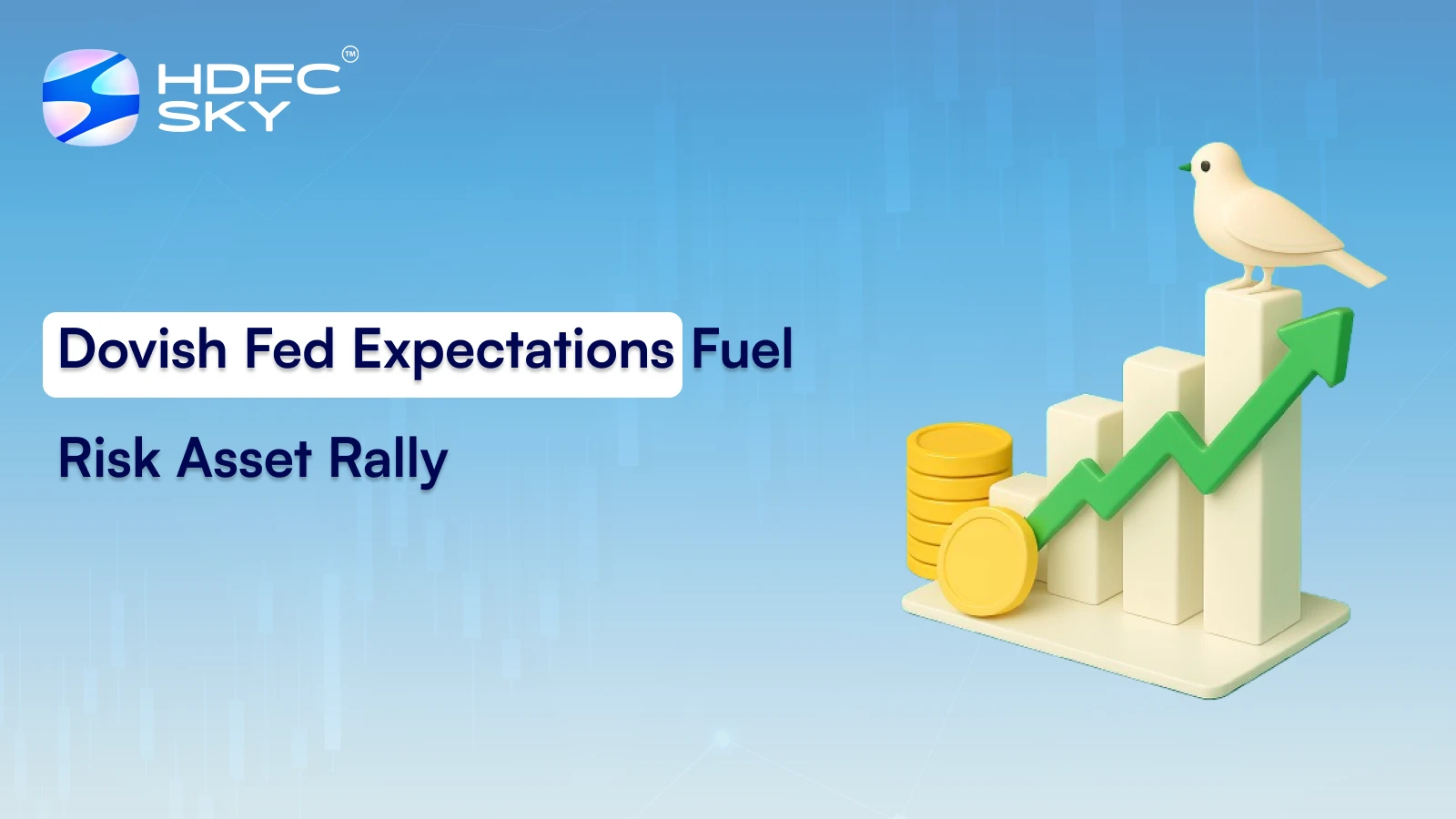 HDFC SKY™

Dovish Fed Expectations Fuel

Risk Asset Rally